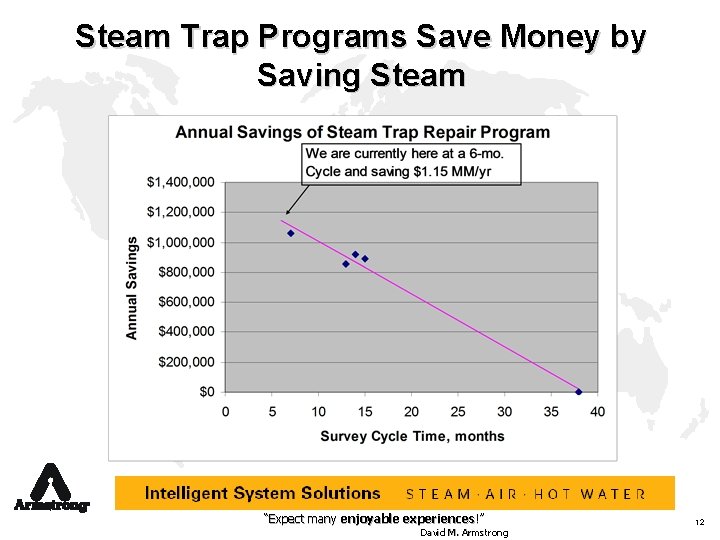 Steam Trap Programs Save Money by Saving Steam

Annual Savings of Steam Trap Repair Program

We are currently here at a 6-mo. Cycle and saving $1.15 MM/yr

Annual Savings

$1,400,000
$1,200,000
$1,000,000
$800,000
$600,000
$400,000
$200,000
$0

0 5 10 15 20 25 30 35 40

Survey Cycle Time, months

Armstrong

Intelligent System Solutions STEAM · AIR · HOT WATER

"Expect many enjoyable experiences!"
David M. Armstrong

12